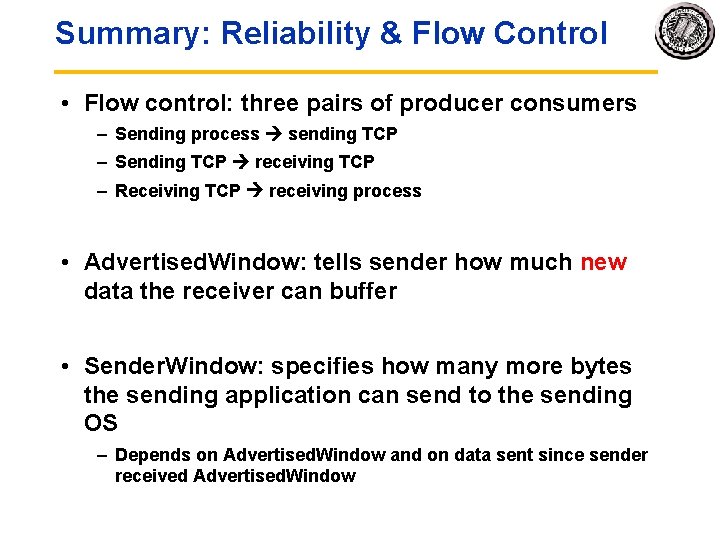 Summary: Reliability & Flow Control

• Flow control: three pairs of producer consumers
– Sending process → sending TCP
– Sending TCP → receiving TCP
– Receiving TCP → receiving process

• AdvertisedWindow: tells sender how much new data the receiver can buffer

• SenderWindow: specifies how many more bytes the sending application can send to the sending OS
– Depends on AdvertisedWindow and on data sent since sender received AdvertisedWindow